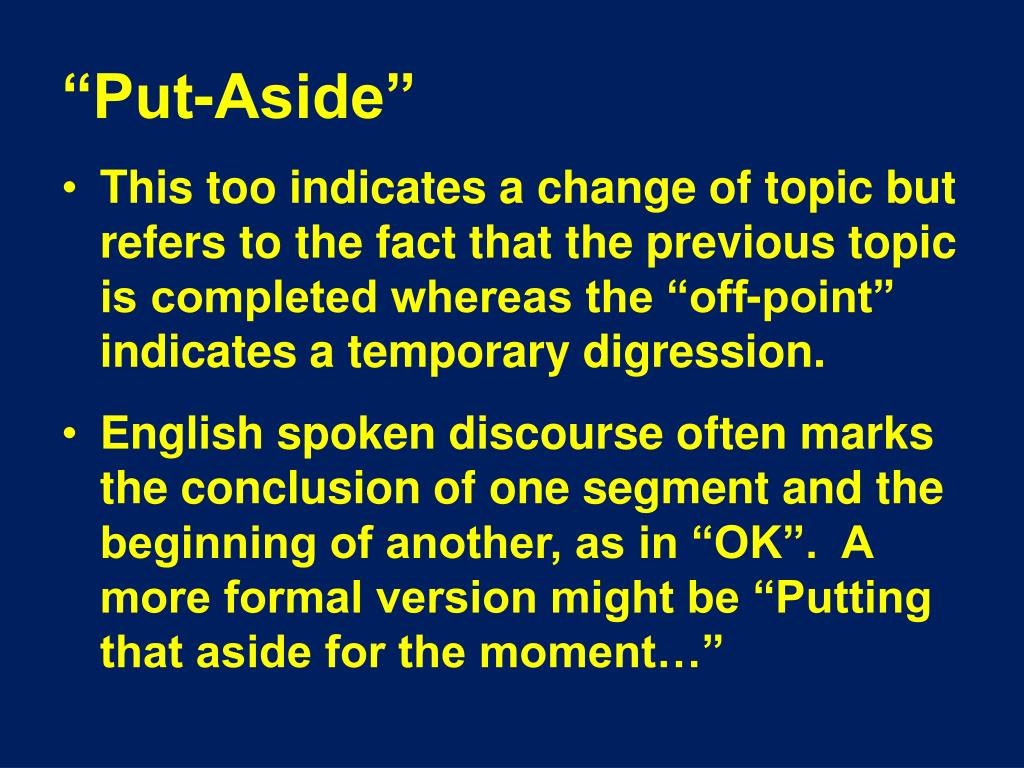 “Put-Aside”

• This too indicates a change of topic but refers to the fact that the previous topic is completed whereas the “off-point” indicates a temporary digression.

• English spoken discourse often marks the conclusion of one segment and the beginning of another, as in “OK”. A more formal version might be “Putting that aside for the moment…”